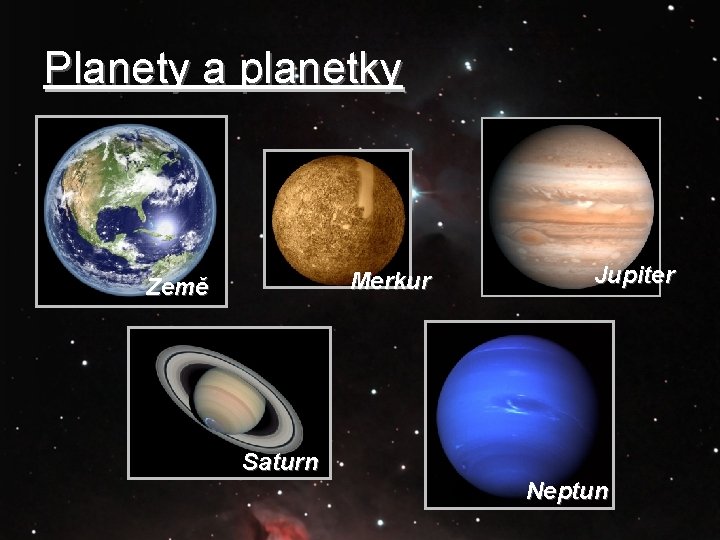 Planety a planetky

Země

Merkur

Jupiter

Saturn

Neptun